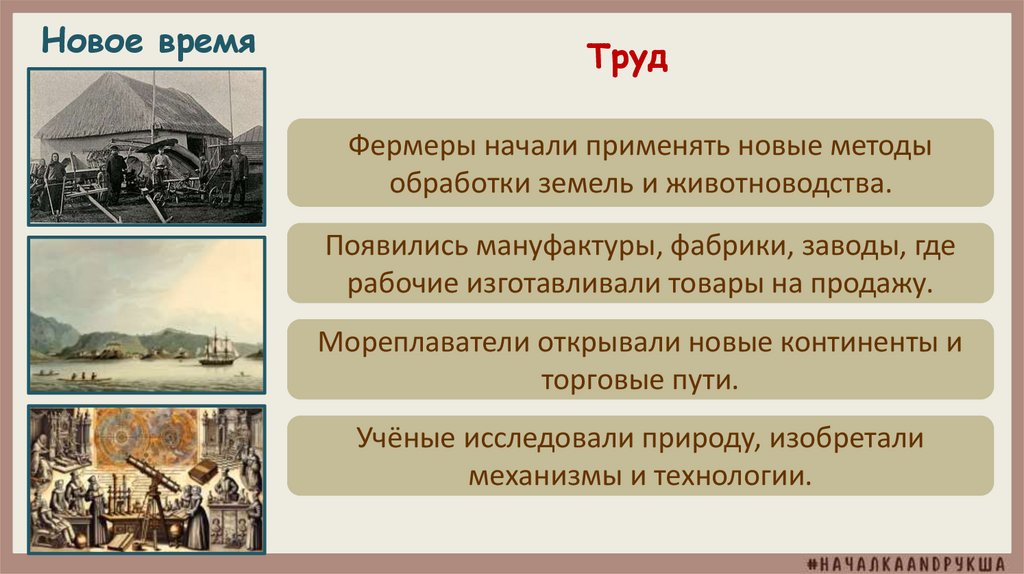 Новое время

Труд

Фермеры начали применять новые методы обработки земель и животноводства.

Появились мануфактуры, фабрики, заводы, где рабочие изготавливали товары на продажу.

Мореплаватели открывали новые континенты и торговые пути.

Учёные исследовали природу, изобретали механизмы и технологии.

#НАЧАЛКАANDРУКША